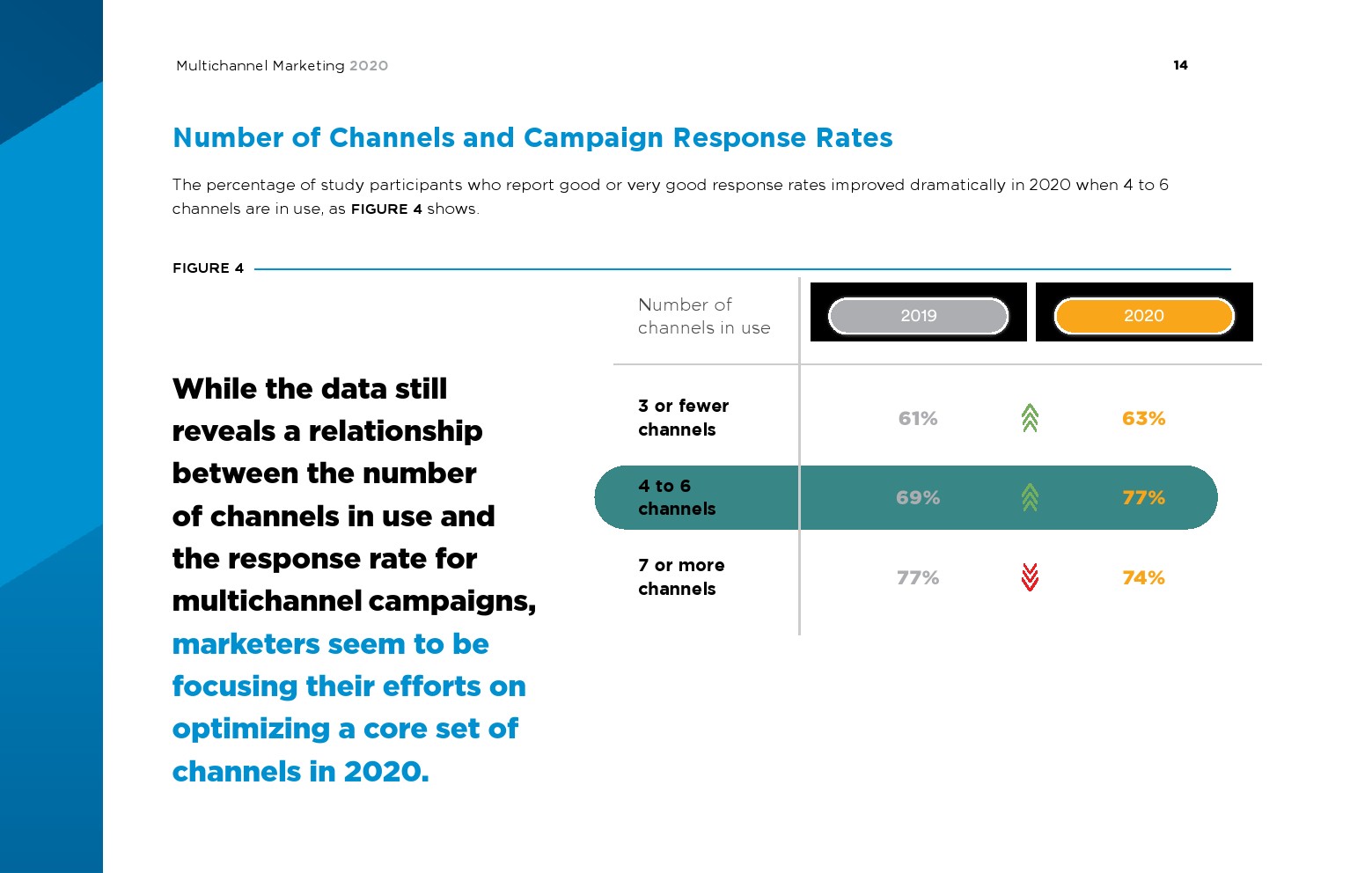 Multichannel Marketing 2020

14

Number of Channels and Campaign Response Rates

The percentage of study participants who report good or very good response rates improved dramatically in 2020 when 4 to 6 channels are in use, as FIGURE 4 shows.

FIGURE 4

While the data still reveals a relationship between the number of channels in use and the response rate for multichannel campaigns, marketers seem to be focusing their efforts on optimizing a core set of channels in 2020.

| Number of channels in use | 2019 | 2020 |
|---|---|---|
| 3 or fewer channels | 61% | 63% |
| 4 to 6 channels | 69% | 77% |
| 7 or more channels | 77% | 74% |